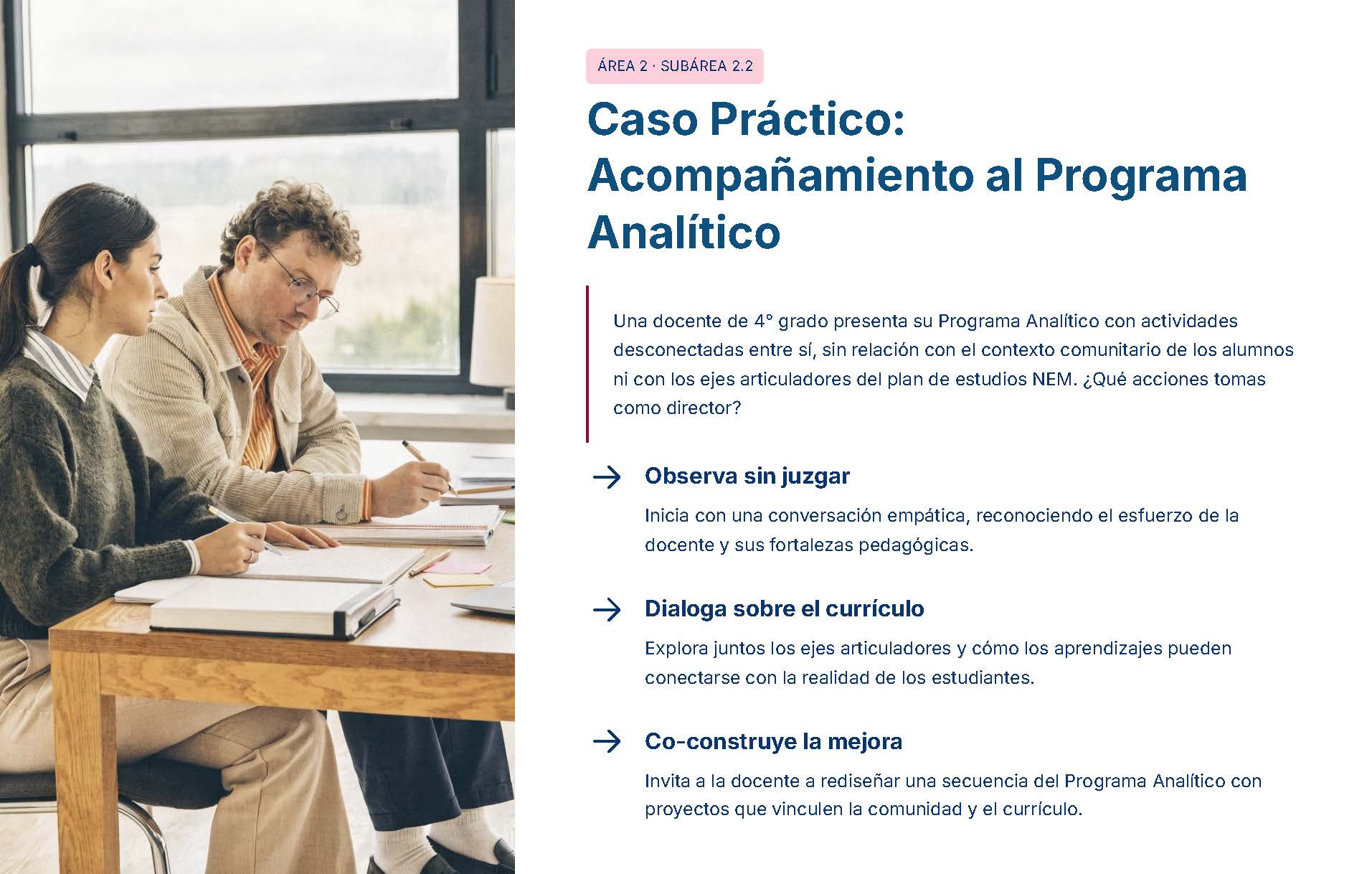 ÁREA 2 · SUBÁREA 2.2

Caso Práctico: Acompañamiento al Programa Analítico

Una docente de 4° grado presenta su Programa Analítico con actividades desconectadas entre sí, sin relación con el contexto comunitario de los alumnos ni con los ejes articuladores del plan de estudios NEM. ¿Qué acciones tomas como director?

→ Observa sin juzgar

Inicia con una conversación empática, reconociendo el esfuerzo de la docente y sus fortalezas pedagógicas.

→ Dialoga sobre el currículo

Explora juntos los ejes articuladores y cómo los aprendizajes pueden conectarse con la realidad de los estudiantes.

→ Co-construye la mejora

Invita a la docente a rediseñar una secuencia del Programa Analítico con proyectos que vinculen la comunidad y el currículo.